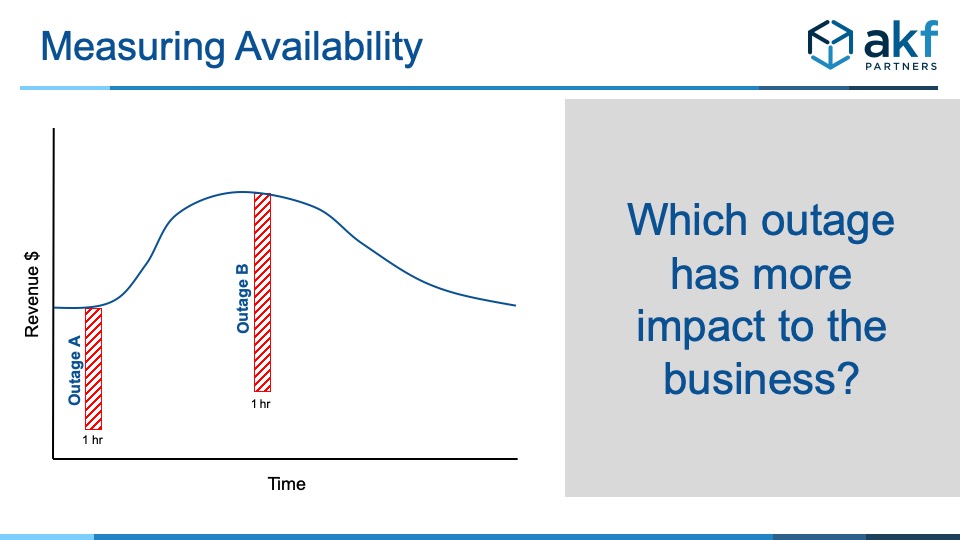 Measuring Availability

akf PARTNERS

Revenue $

Outage A

1 hr

Outage B

1 hr

Time

Which outage has more impact to the business?